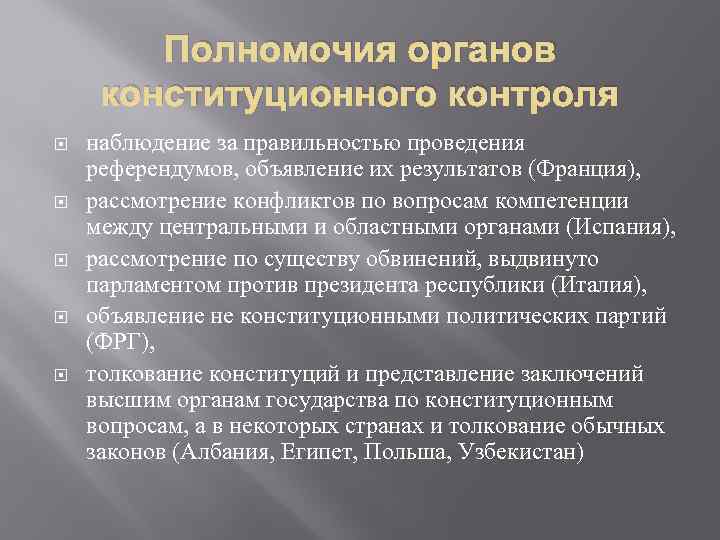 Полномочия органов конституционного контроля

наблюдение за правильностью проведения референдумов, объявление их результатов (Франция),

рассмотрение конфликтов по вопросам компетенции между центральными и областными органами (Испания),

рассмотрение по существу обвинений, выдвинуто парламентом против президента республики (Италия),

объявление не конституционными политических партий (ФРГ),

толкование конституций и представление заключений высшим органам государства по конституционным вопросам, а в некоторых странах и толкование обычных законов (Албания, Египет, Польша, Узбекистан)